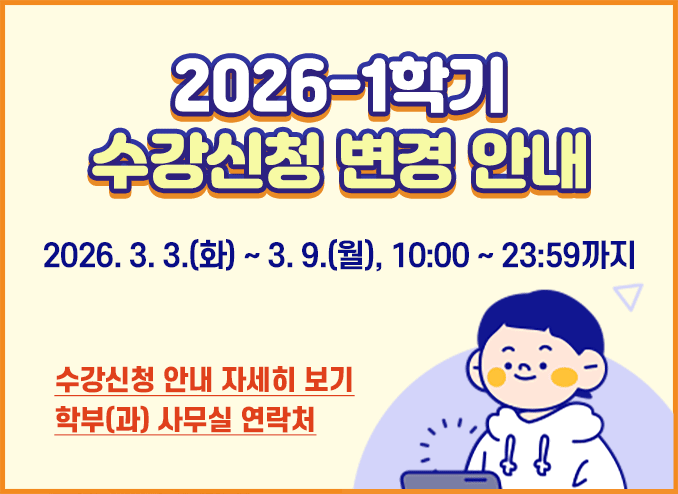 2026-1학기
수강신청 변경 안내

2026. 3. 3.(화) ~ 3. 9.(월), 10:00 ~ 23:59까지

수강신청 안내 자세히 보기
학부(과) 사무실 연락처